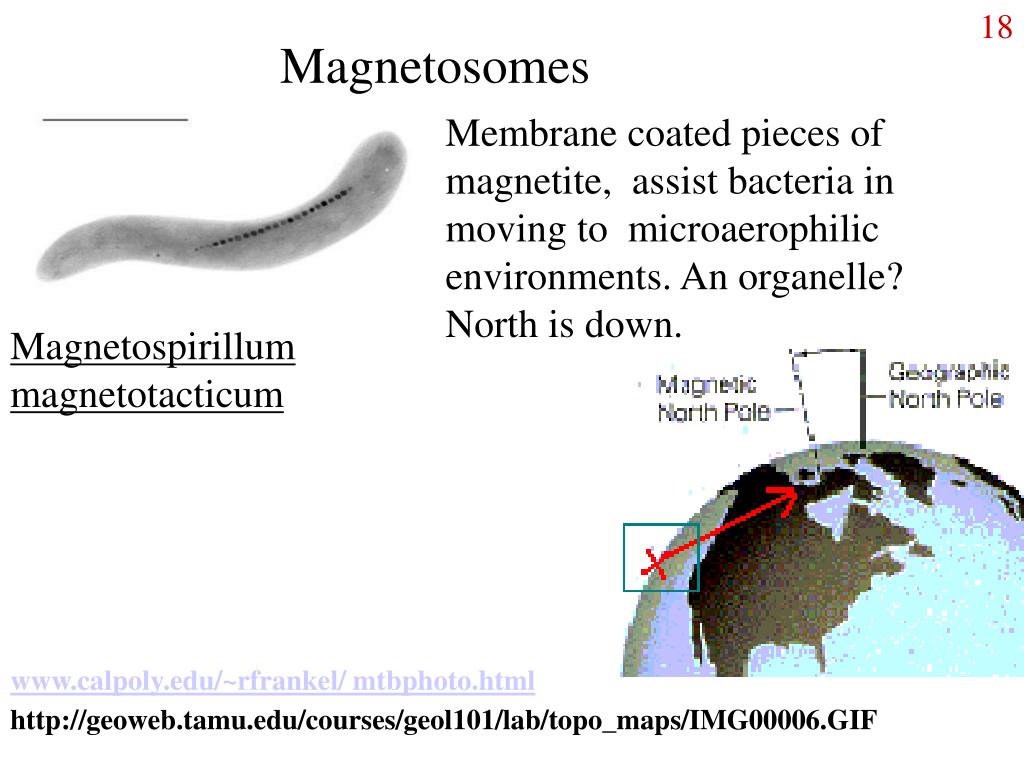 18

Magnetosomes

Membrane coated pieces of magnetite, assist bacteria in moving to microaerophilic environments. An organelle? North is down.

Magnetospirillum magnetotacticum

Magnetic North Pole

Geographic North Pole

www.calpoly.edu/~rfrankel/ mtbphoto.html

http://geoweb.tamu.edu/courses/geol101/lab/topo_maps/IMG00006.GIF